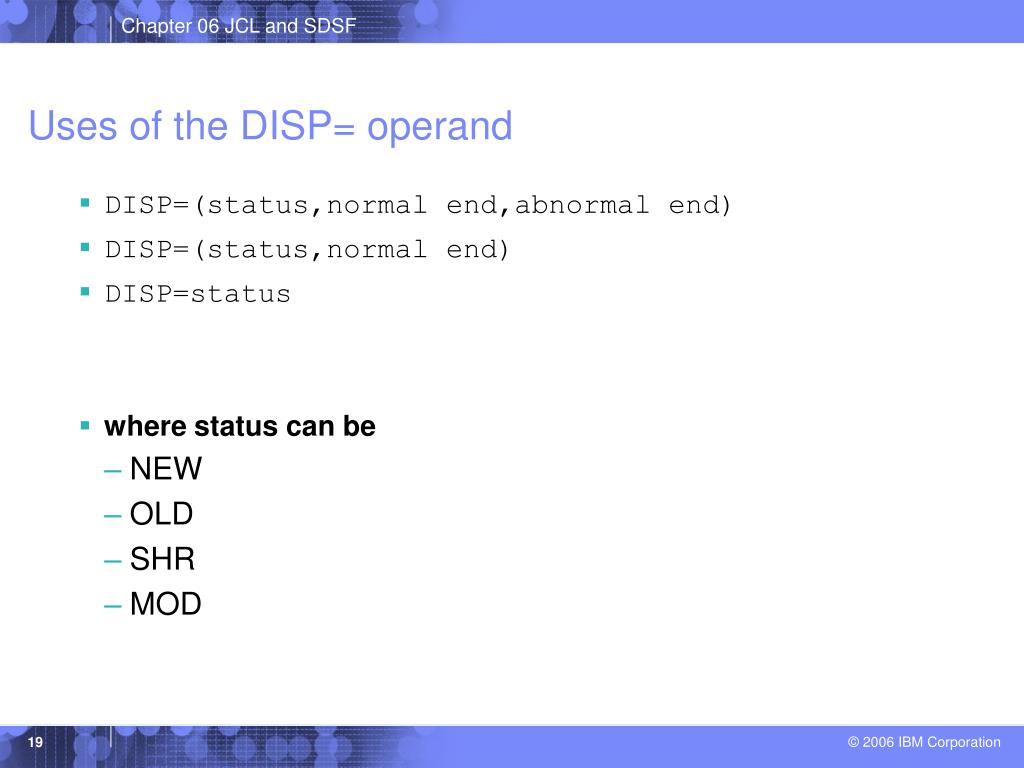 Chapter 06 JCL and SDSF

Uses of the DISP= operand

▪ DISP=(status,normal end,abnormal end)
▪ DISP=(status,normal end)
▪ DISP=status

▪ where status can be
– NEW
– OLD
– SHR
– MOD

19

© 2006 IBM Corporation